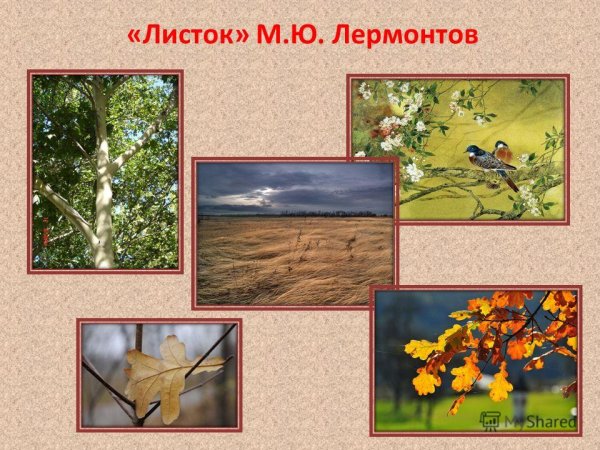 «Листок» М.Ю. Лермонтов

MyShared